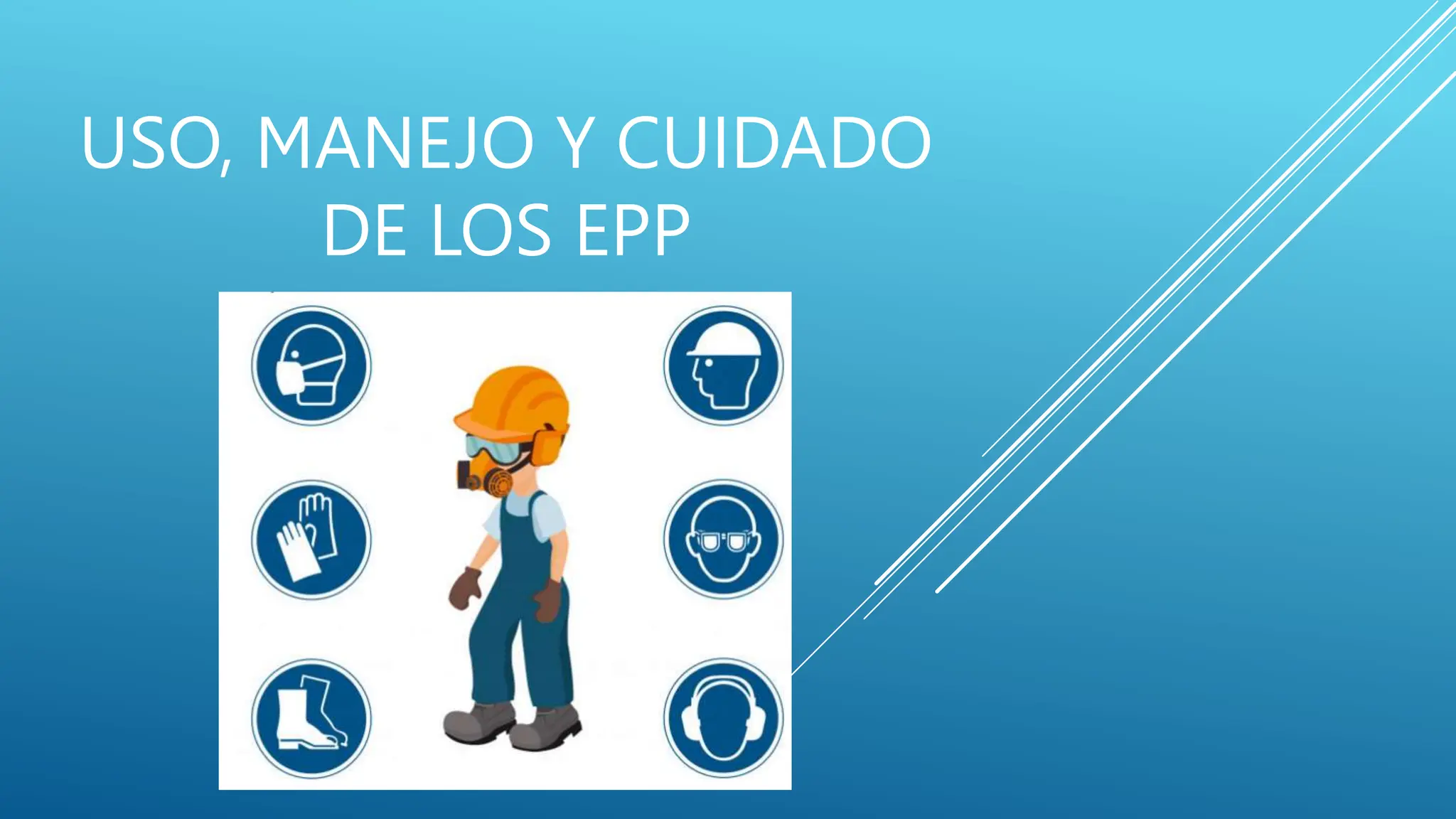 USO, MANEJO Y CUIDADO DE LOS EPP